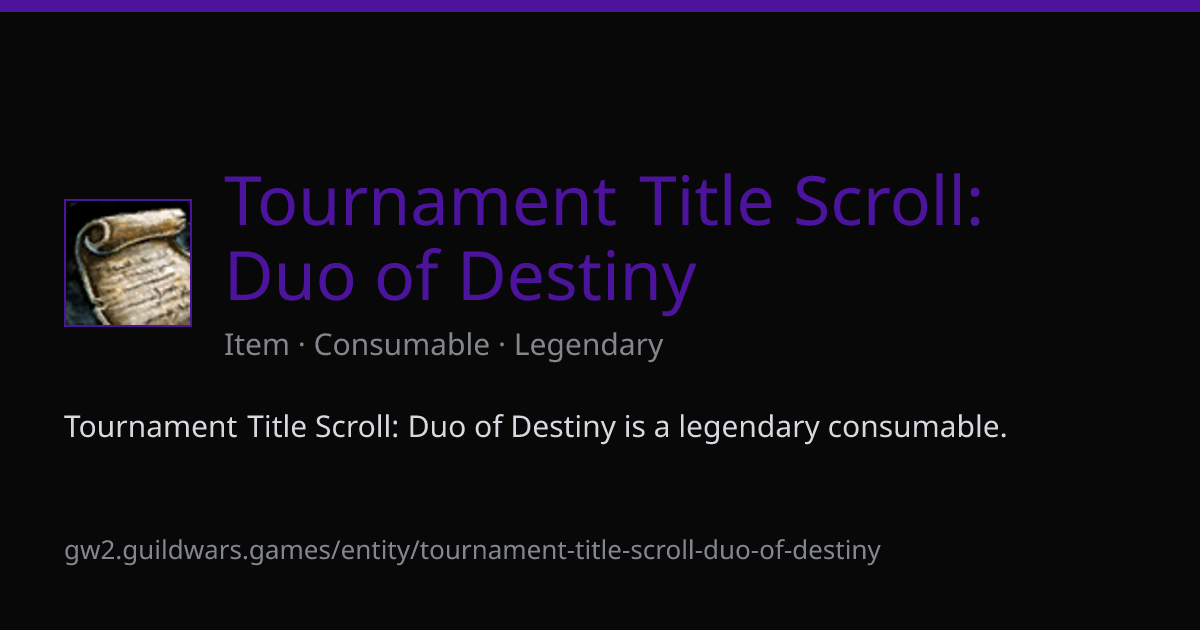 Tournament Title Scroll: Duo of Destiny

Item · Consumable · Legendary

Tournament Title Scroll: Duo of Destiny is a legendary consumable.

gw2.guildwars.games/entity/tournament-title-scroll-duo-of-destiny